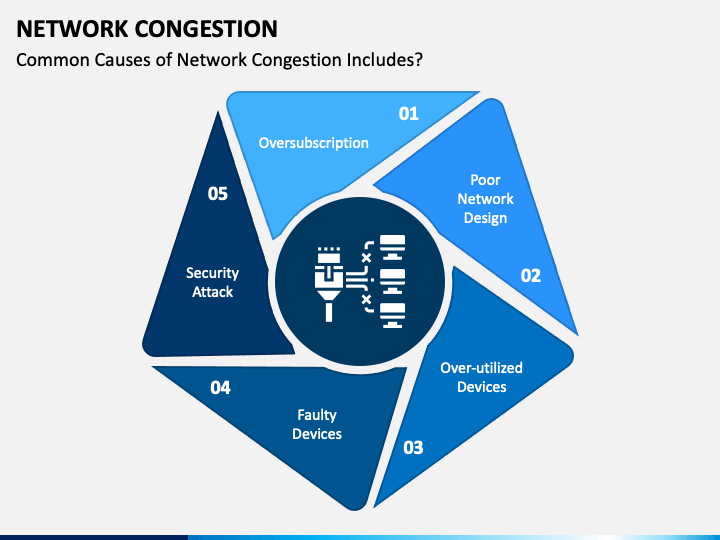 NETWORK CONGESTION

Common Causes of Network Congestion Includes?

01

Oversubscription

Poor Network Design

02

Over-utilized Devices

03

04

Faulty Devices

05

Security Attack